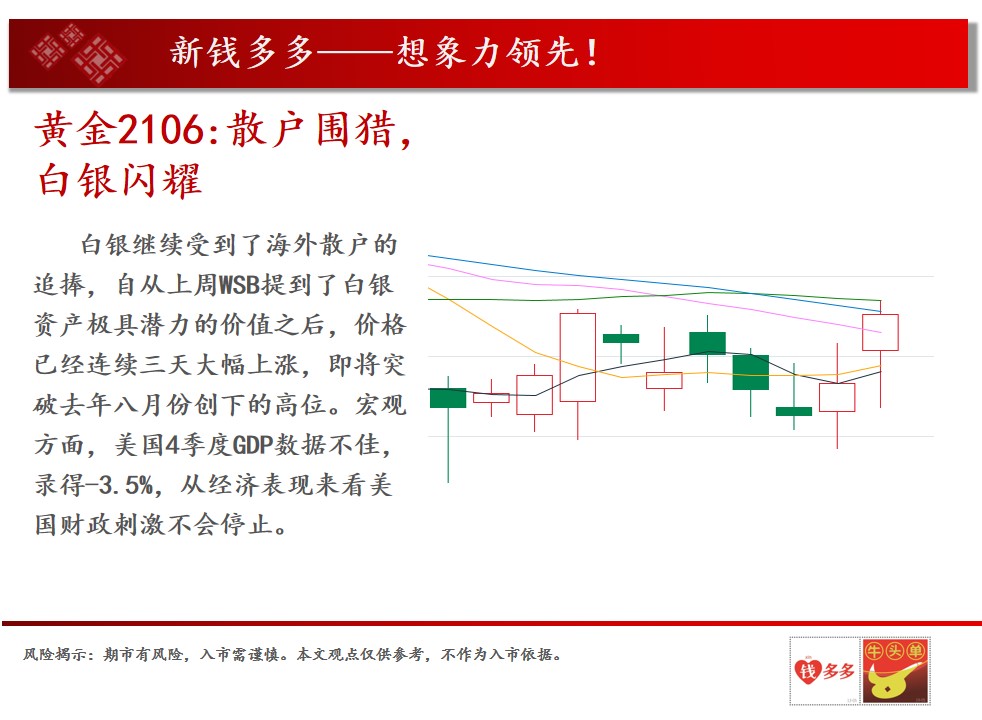 新钱多多——想象力领先！

黄金2106:散户围猎，白银闪耀

白银继续受到了海外散户的追捧，自从上周WSB提到了白银资产极具潜力的价值之后，价格已经连续三天大幅上涨，即将突破去年八月份创下的高位。宏观方面，美国4季度GDP数据不佳，录得-3.5%，从经济表现来看美国财政刺激不会停止。

风险揭示：期市有风险，入市需谨慎。本文观点仅供参考，不作为入市依据。

钱多多 牛头单